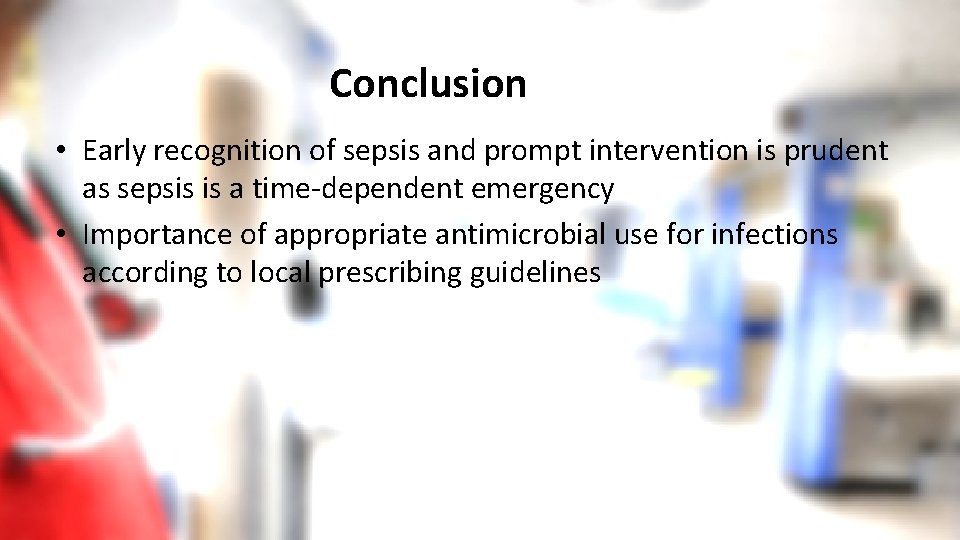 Conclusion

• Early recognition of sepsis and prompt intervention is prudent as sepsis is a time-dependent emergency
• Importance of appropriate antimicrobial use for infections according to local prescribing guidelines